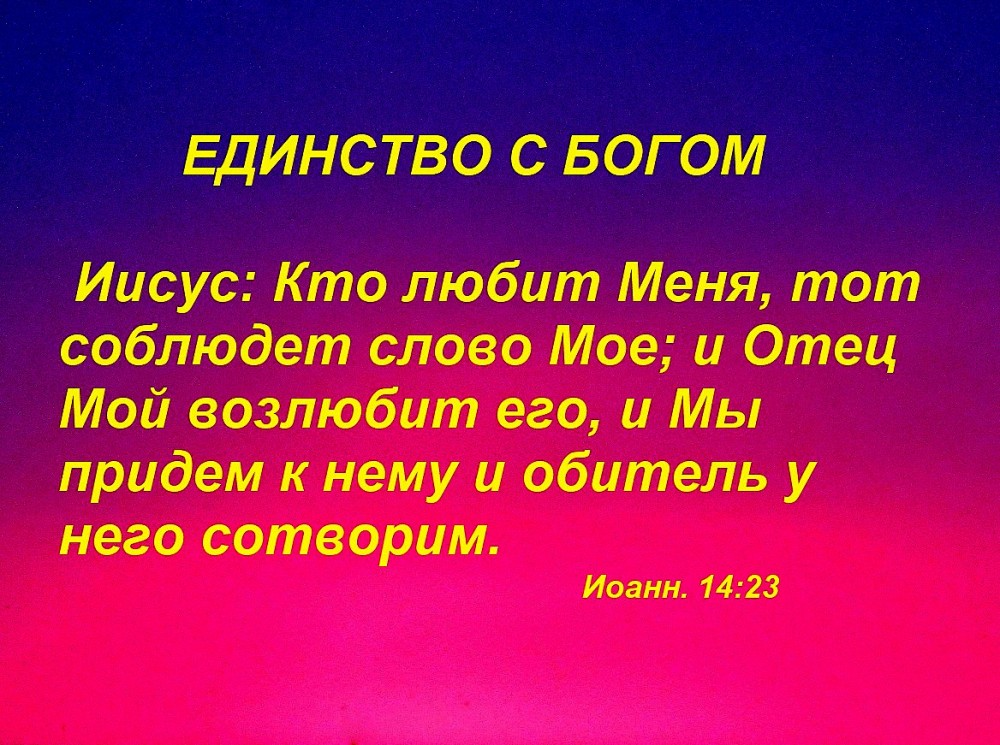 ЕДИНСТВО С БОГОМ

Иисус: Кто любит Меня, тот соблюдет слово Мое; и Отец Мой возлюбит его, и Мы придем к нему и обитель у него сотворим.

Иоанн. 14:23